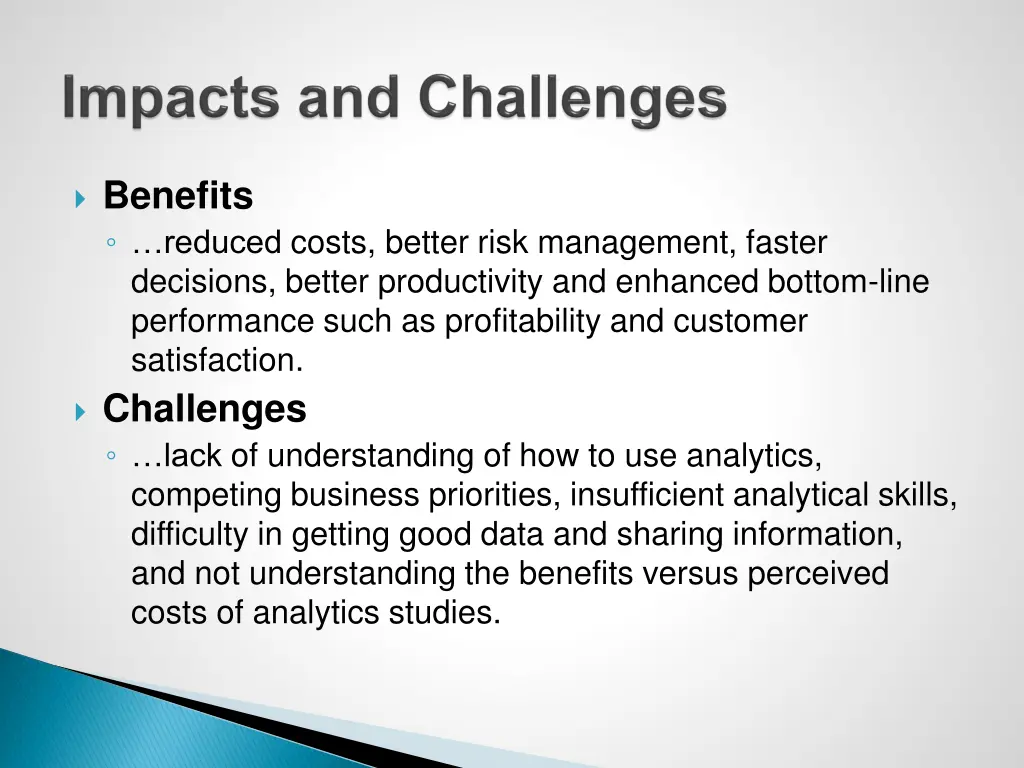 Impacts and Challenges

Benefits

…reduced costs, better risk management, faster decisions, better productivity and enhanced bottom-line performance such as profitability and customer satisfaction.

Challenges

…lack of understanding of how to use analytics, competing business priorities, insufficient analytical skills, difficulty in getting good data and sharing information, and not understanding the benefits versus perceived costs of analytics studies.